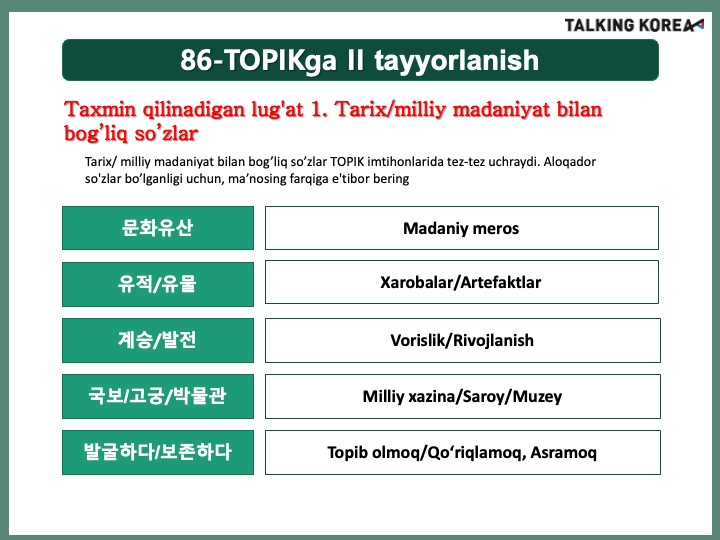 TALKING KOREA

86-TOPIKga II tayyorlanish

Taxmin qilinadigan lug'at 1. Tarix/milliy madaniyat bilan bog’liq so’zlar

Tarix/ milliy madaniyat bilan bog’liq so’zlar TOPIK imtihonlarida tez-tez uchraydi. Aloqador so'zlar bo’lganligi uchun, ma’nosing farqiga e'tibor bering

| 문화유산 | Madaniy meros |
|---|---|
| 유적/유물 | Xarobalar/Artefaktlar |
| 계승/발전 | Vorislik/Rivojlanish |
| 국보/고궁/박물관 | Milliy xazina/Saroy/Muzey |
| 발굴하다/보존하다 | Topib olmoq/Qo‘riqlamoq, Asramoq |